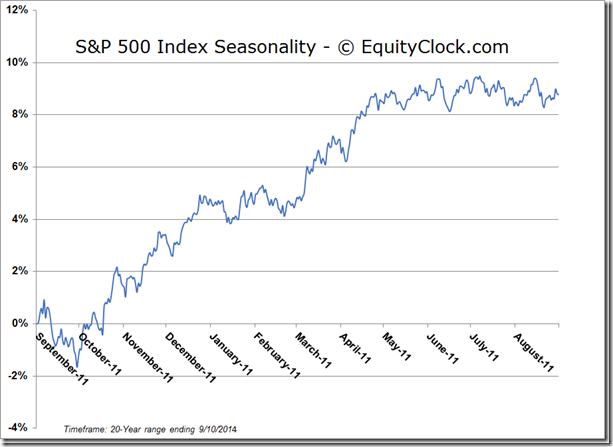 S&P 500 Index Seasonality - © EquityClock.com

12%
10%
8%
6%
4%
2%
0%
-2%
-4%

September-11
October-11
November-11
December-11
January-11
February-11
March-11
April-11
May-11
June-11
July-11
August-11

Timeframe: 20-Year range ending 9/10/2014